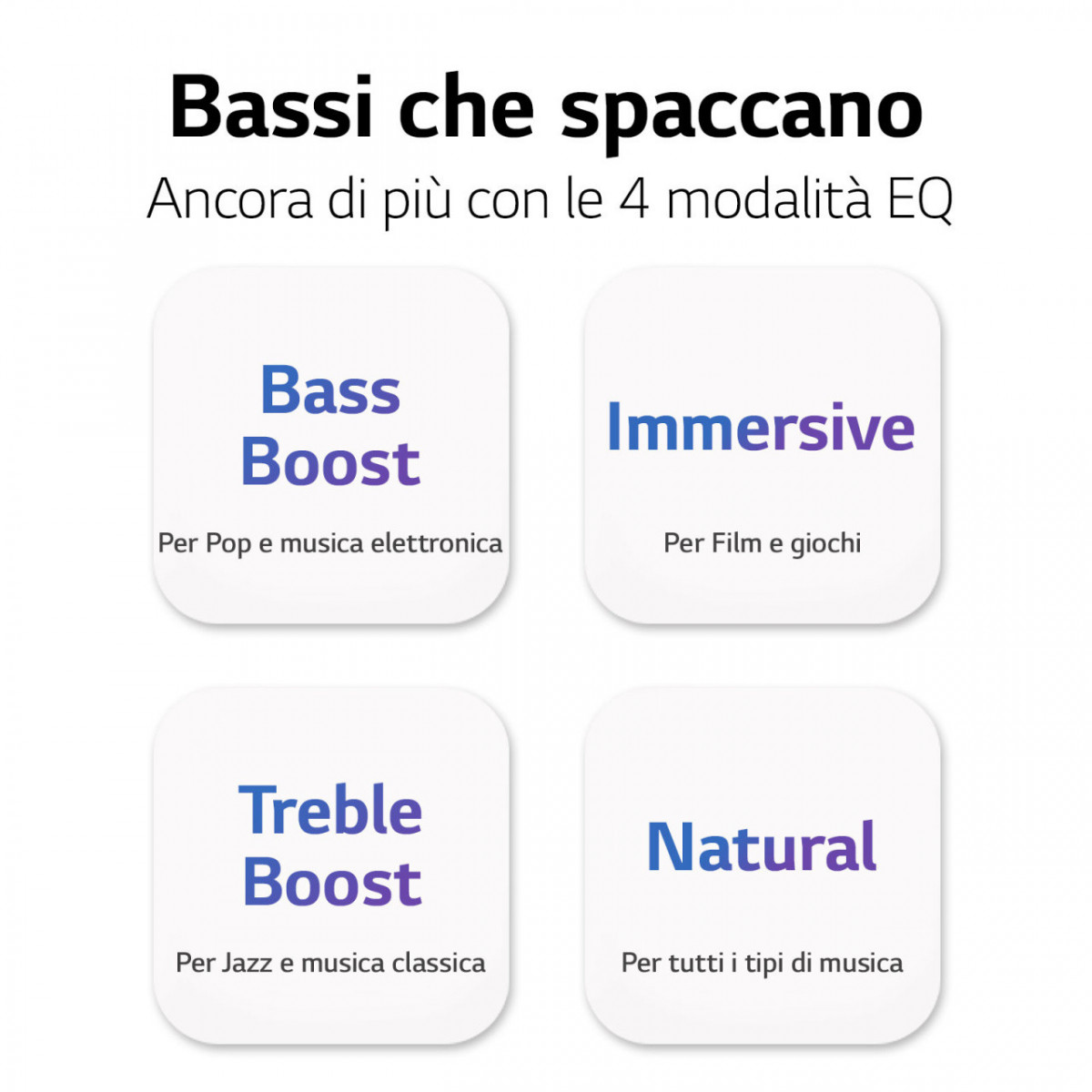 Bassi che spaccano
Ancora di più con le 4 modalità EQ

Bass Boost
Per Pop e musica elettronica

Immersive
Per Film e giochi

Treble Boost
Per Jazz e musica classica

Natural
Per tutti i tipi di musica